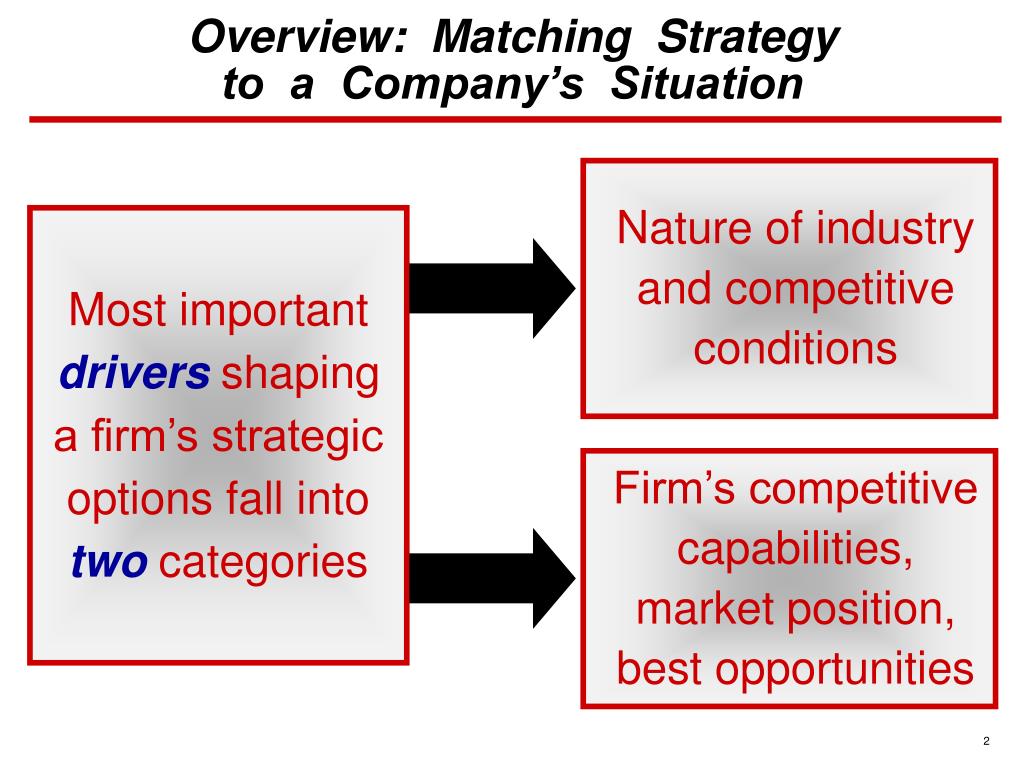 Overview: Matching Strategy to a Company's Situation

Most important drivers shaping a firm's strategic options fall into two categories

Nature of industry and competitive conditions

Firm's competitive capabilities, market position, best opportunities

2